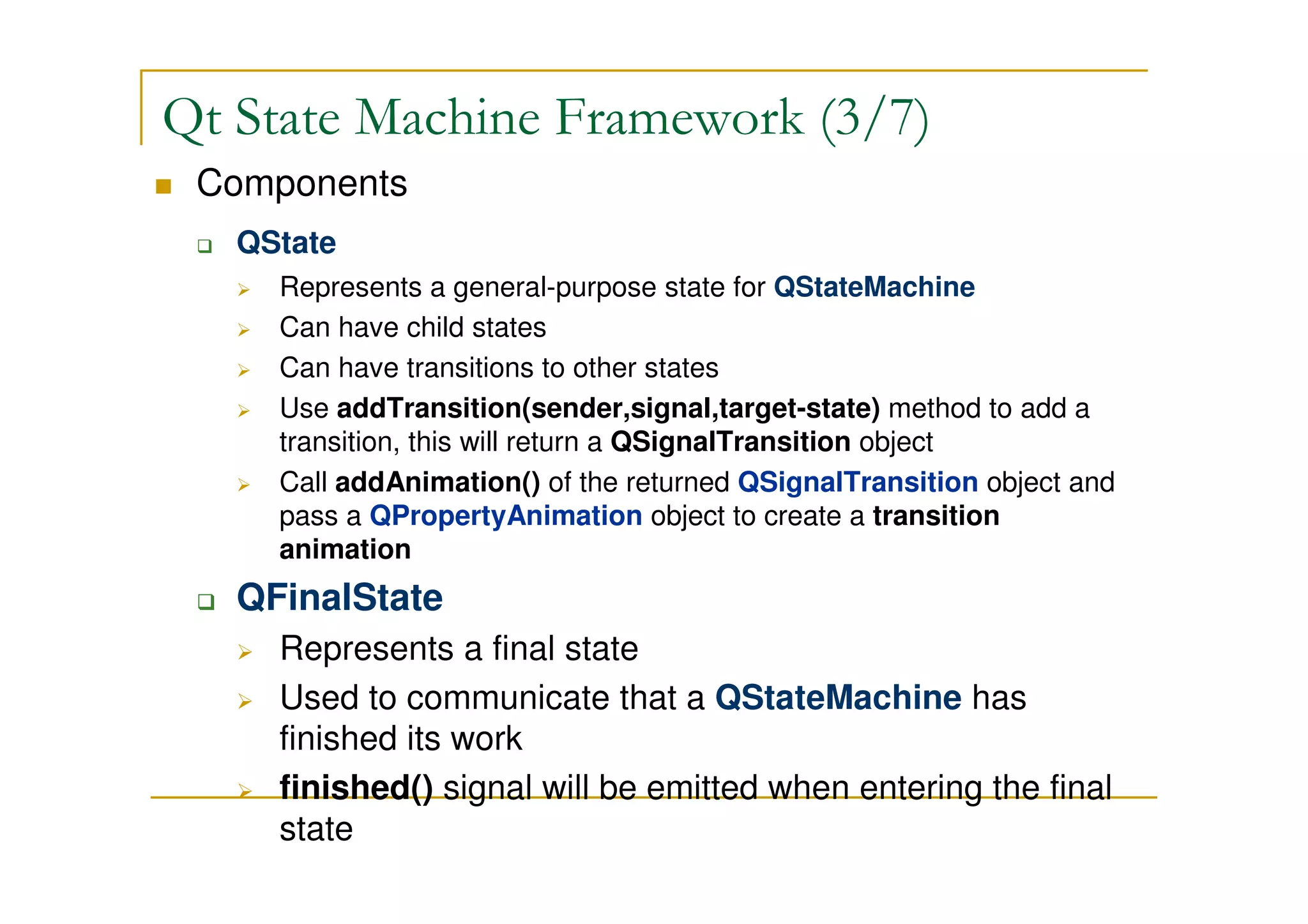 Qt State Machine Framework (3/7)

Components

QState

Represents a general-purpose state for QStateMachine

Can have child states

Can have transitions to other states

Use addTransition(sender,signal,target-state) method to add a transition, this will return a QSignalTransition object

Call addAnimation() of the returned QSignalTransition object and pass a QPropertyAnimation object to create a transition animation

QFinalState

Represents a final state

Used to communicate that a QStateMachine has finished its work

finished() signal will be emitted when entering the final state